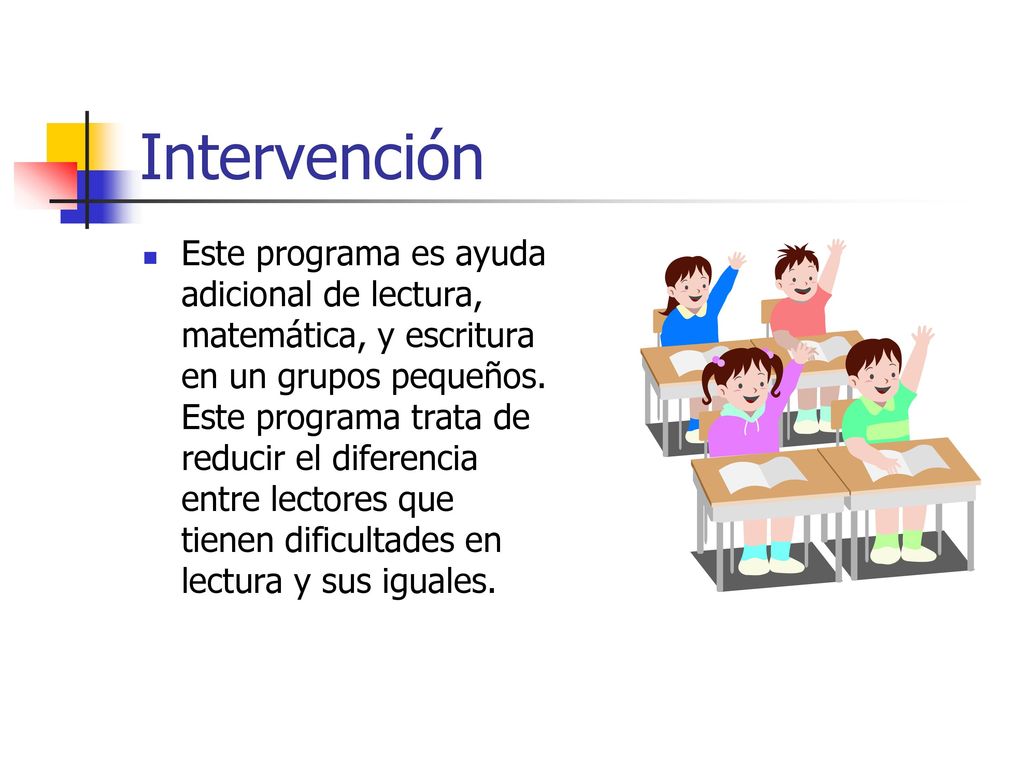 Intervención

Este programa es ayuda adicional de lectura, matemática, y escritura en un grupos pequeños. Este programa trata de reducir el diferencia entre lectores que tienen dificultades en lectura y sus iguales.